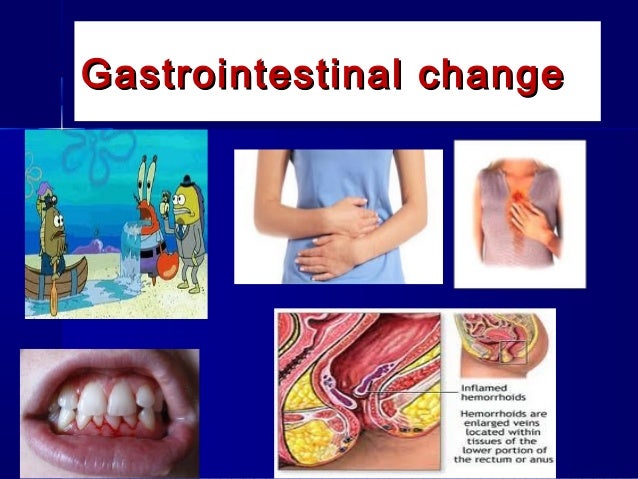 Gastrointestinal change

Inflamed hemorrhoids

Hemorrhoids are enlarged veins located within tissues of the lower portion of the rectum or anus